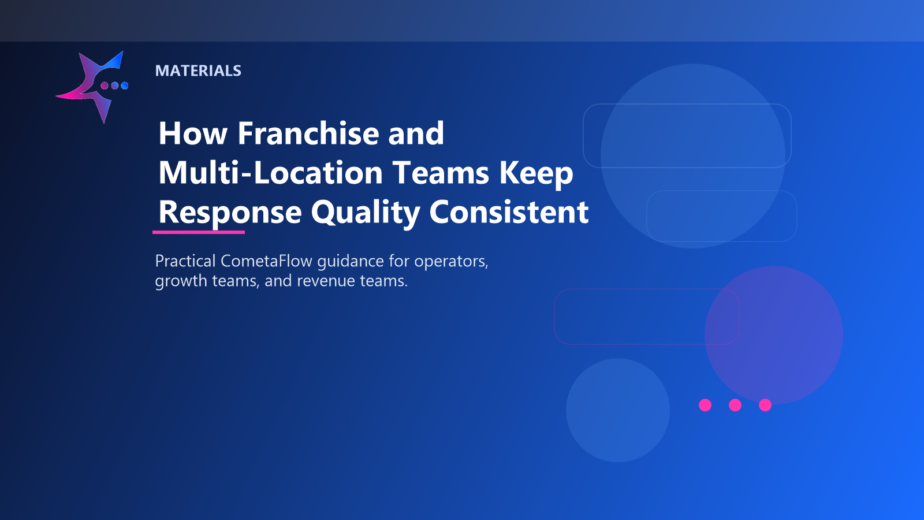 MATERIALS

How Franchise and Multi-Location Teams Keep Response Quality Consistent

Practical CometaFlow guidance for operators, growth teams, and revenue teams.